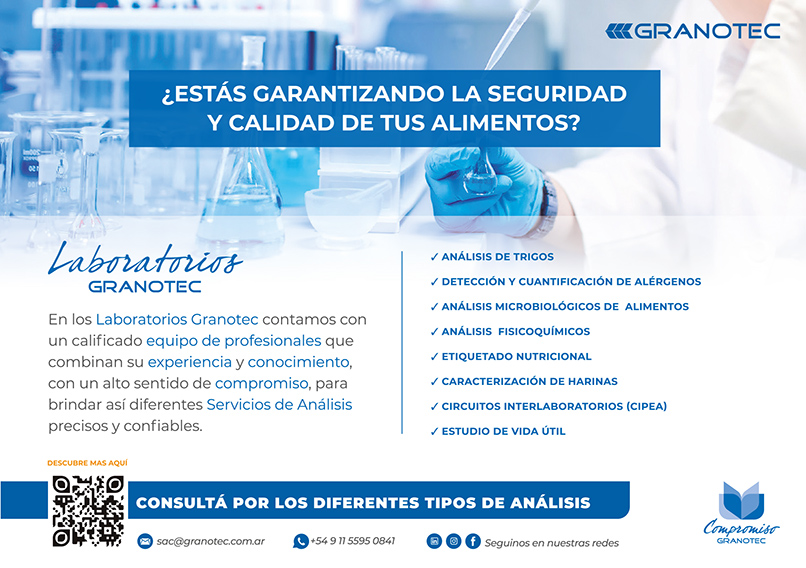 GRANOTEC

¿ESTÁS GARANTIZANDO LA SEGURIDAD Y CALIDAD DE TUS ALIMENTOS?

Laboratorios
GRANOTEC

En los Laboratorios Granotec contamos con un calificado equipo de profesionales que combinan su experiencia y conocimiento, con un alto sentido de compromiso, para brindar así diferentes Servicios de Análisis precisos y confiables.

✓ ANÁLISIS DE TRIGOS
✓ DETECCIÓN Y CUANTIFICACIÓN DE ALÉRGENOS
✓ ANÁLISIS MICROBIOLÓGICOS DE ALIMENTOS
✓ ANÁLISIS FISICOQUÍMICOS
✓ ETIQUETADO NUTRICIONAL
✓ CARACTERIZACIÓN DE HARINAS
✓ CIRCUITOS INTERLABORATORIOS (CIPEA)
✓ ESTUDIO DE VIDA ÚTIL

DESCUBRE MAS AQUÍ

CONSULTÁ POR LOS DIFERENTES TIPOS DE ANÁLISIS

sac@granotec.com.ar
+54 9 11 5595 0841
Seguinos en nuestras redes

Compromiso
GRANOTEC